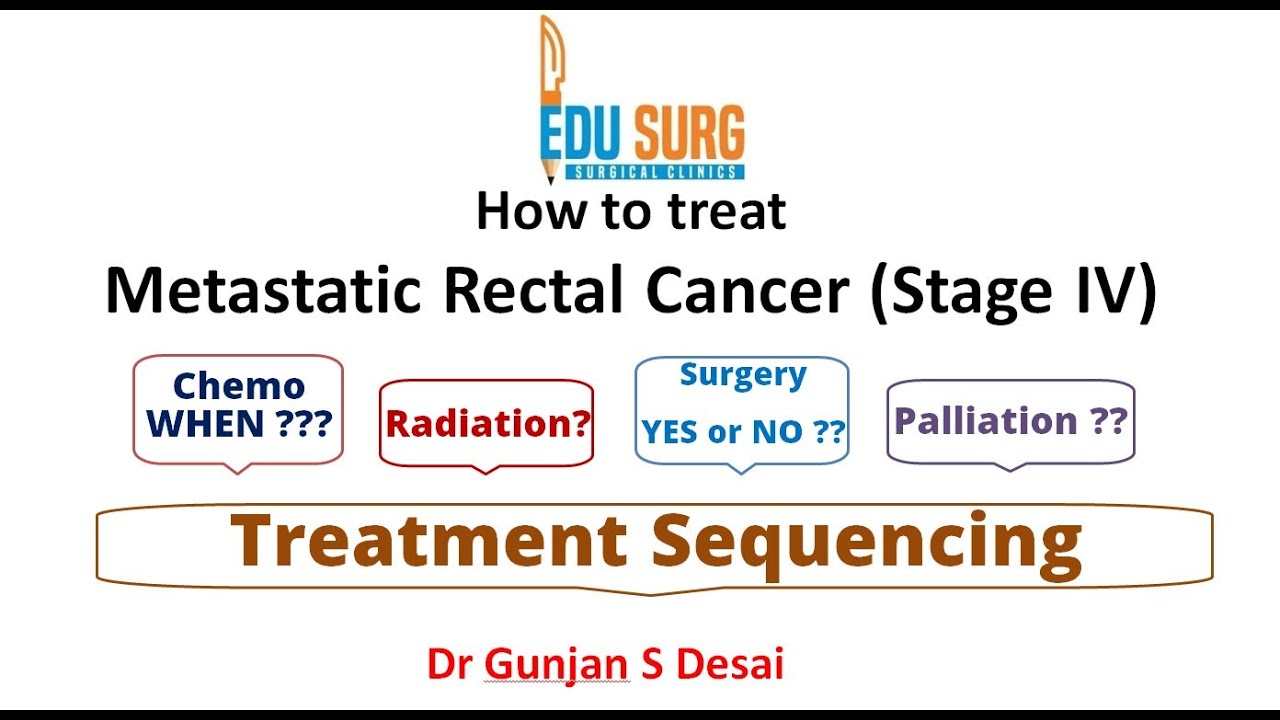 EDU SURG
SURGICAL CLINICS

How to treat
Metastatic Rectal Cancer (Stage IV)

Chemo WHEN ???

Radiation?

Surgery
YES or NO ??

Palliation ??

Treatment Sequencing

Dr Gunjan S Desai